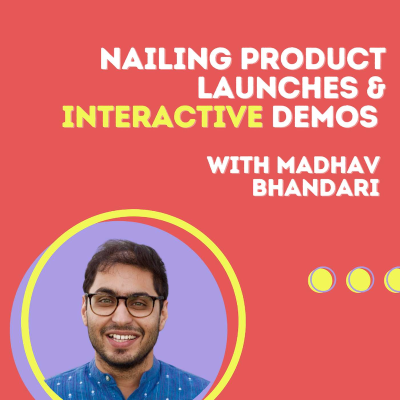 NAILING PRODUCT LAUNCHES & INTERACTIVE DEMOS

WITH MADHAV BHANDARI